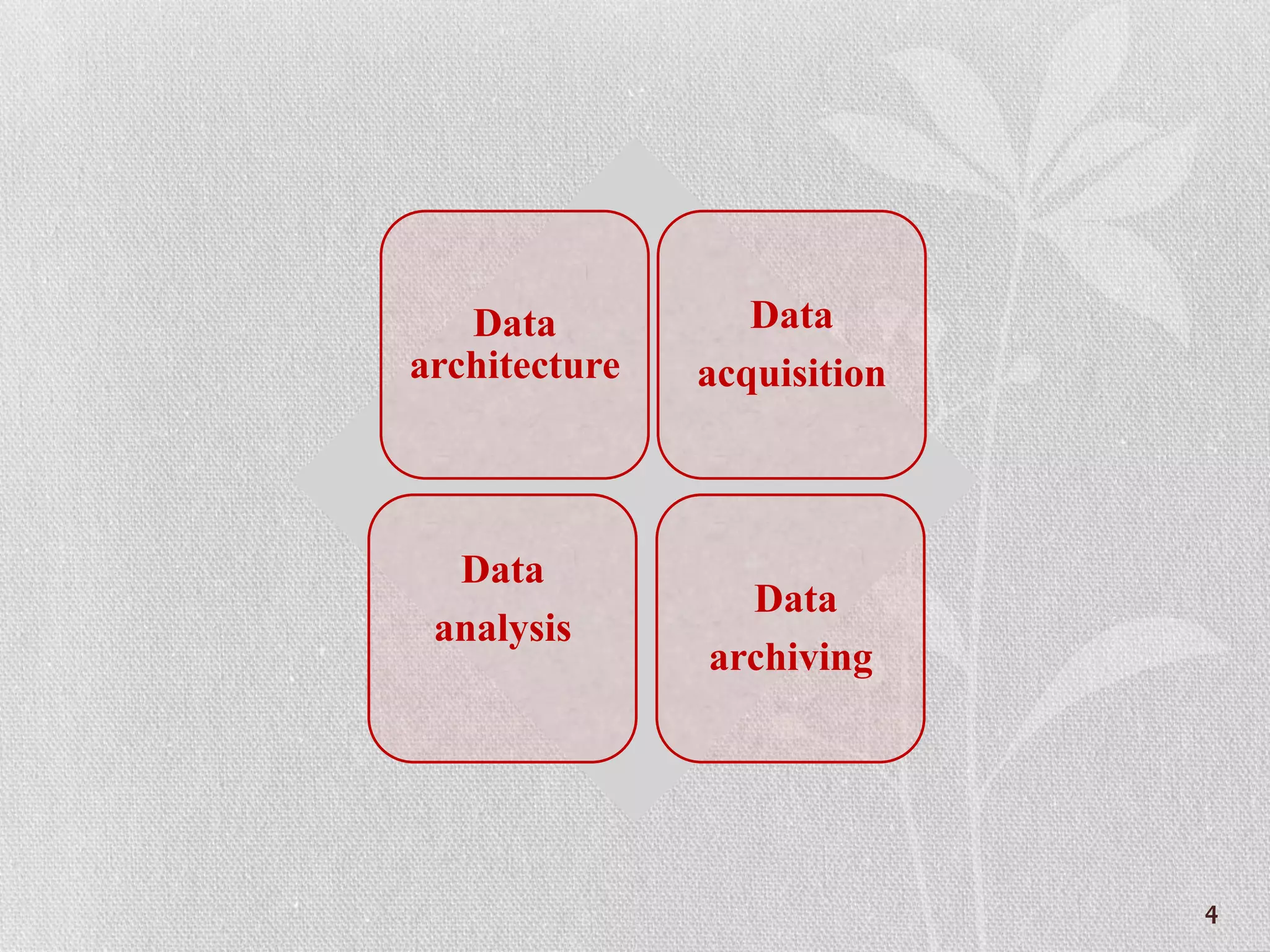 Data architecture

Data acquisition

Data analysis

Data archiving

4